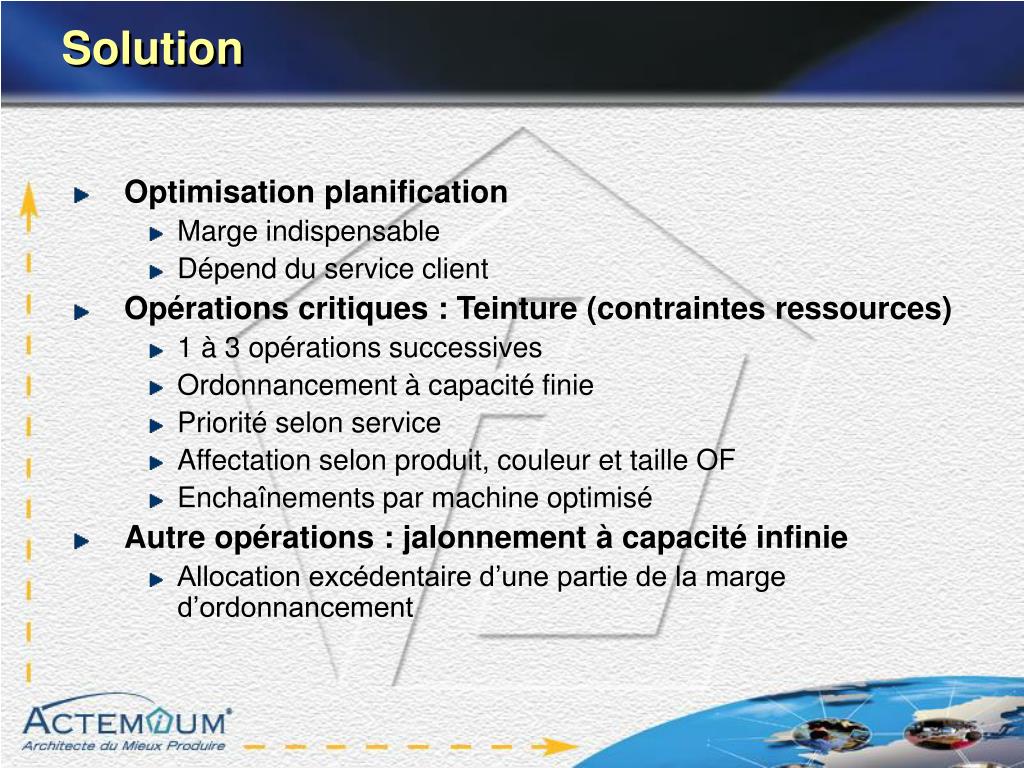 Solution

Optimisation planification
Marge indispensable
Dépend du service client

Opérations critiques : Teinture (contraintes ressources)
1 à 3 opérations successives
Ordonnancement à capacité finie
Priorité selon service
Affectation selon produit, couleur et taille OF
Enchaînements par machine optimisé

Autre opérations : jalonnement à capacité infinie
Allocation excédentaire d'une partie de la marge d'ordonnancement

ACTEMIUM®
Architecte du Mieux Produire